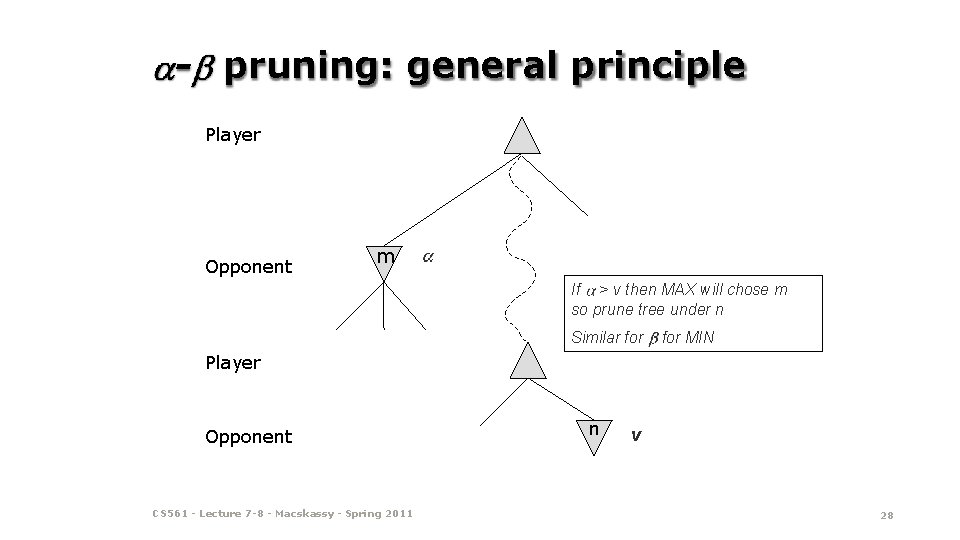 $\alpha$-$\beta$ pruning: general principle

Player

Opponent

m $\alpha$

If $\alpha$ > v then MAX will chose m so prune tree under n

Similar for $\beta$ for MIN

Player

Opponent

n v

CS561 - Lecture 7-8 - Macskassy - Spring 2011

28